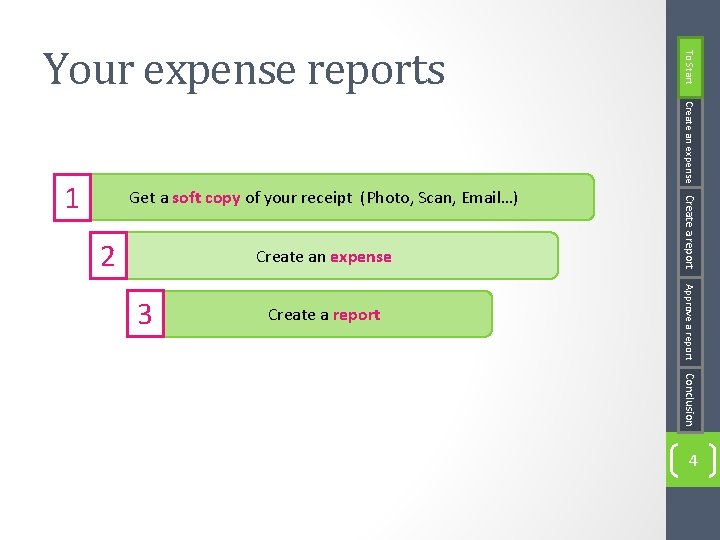 Your expense reports

1 Get a soft copy of your receipt (Photo, Scan, Email…)

2 Create an expense

3 Create a report

To Start

Create an expense

Create a report

Approve a report

Conclusion

4